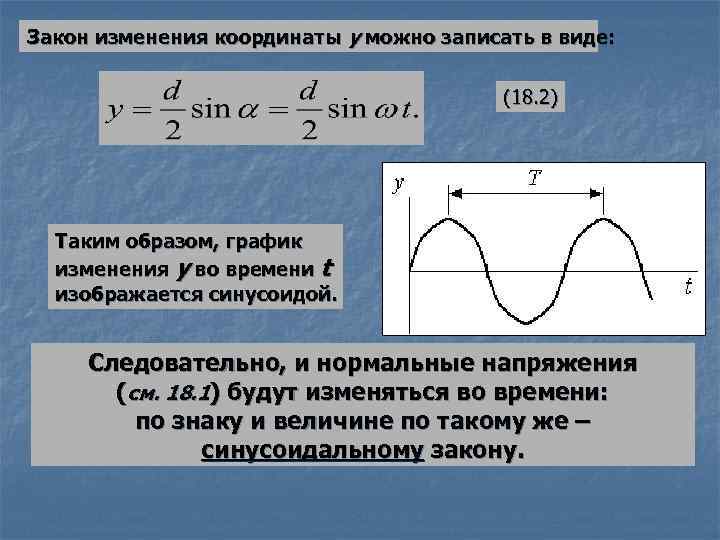 Закон изменения координаты $y$ можно записать в виде:

$y = \frac{d}{2}\sin\alpha = \frac{d}{2}\sin\omega t.$

(18.2)

$y$

$T$

$t$

Таким образом, график изменения $y$ во времени $t$ изображается синусоидой.

Следовательно, и нормальные напряжения (см. 18.1) будут изменяться во времени: по знаку и величине по такому же – синусоидальному закону.